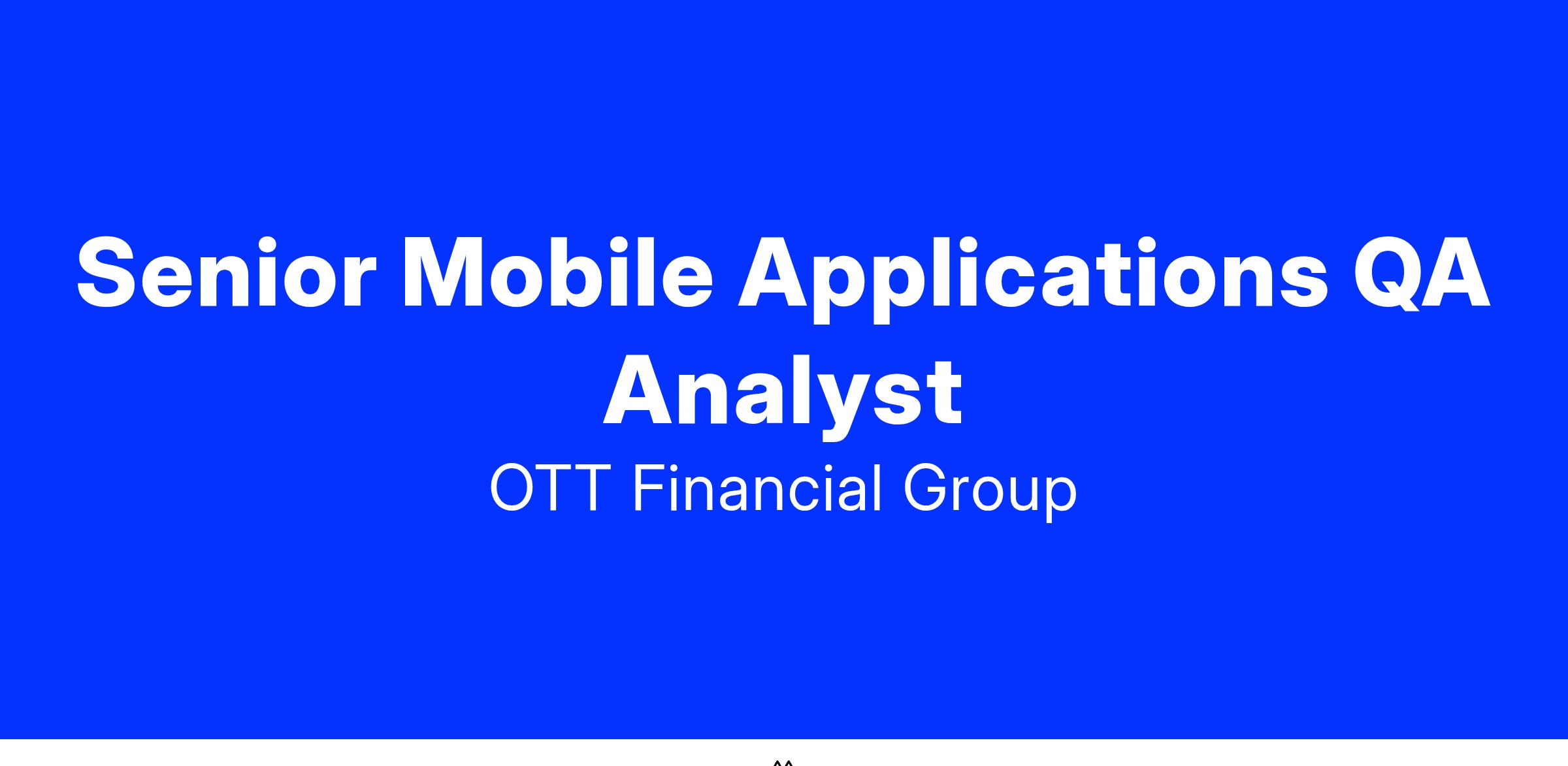 Senior Mobile Applications QA Analyst

OTT Financial Group